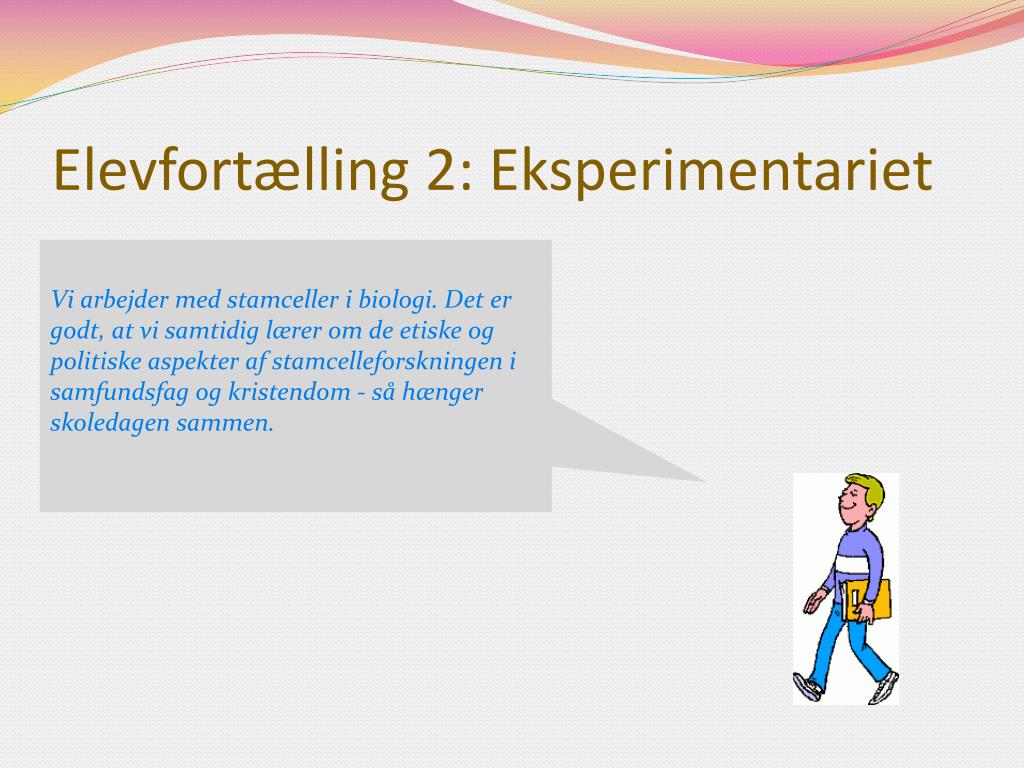 Elevfortælling 2: Eksperimentariet

Vi arbejder med stamceller i biologi. Det er godt, at vi samtidig lærer om de etiske og politiske aspekter af stamcelleforskningen i samfundsfag og kristendom - så hænger skoledagen sammen.